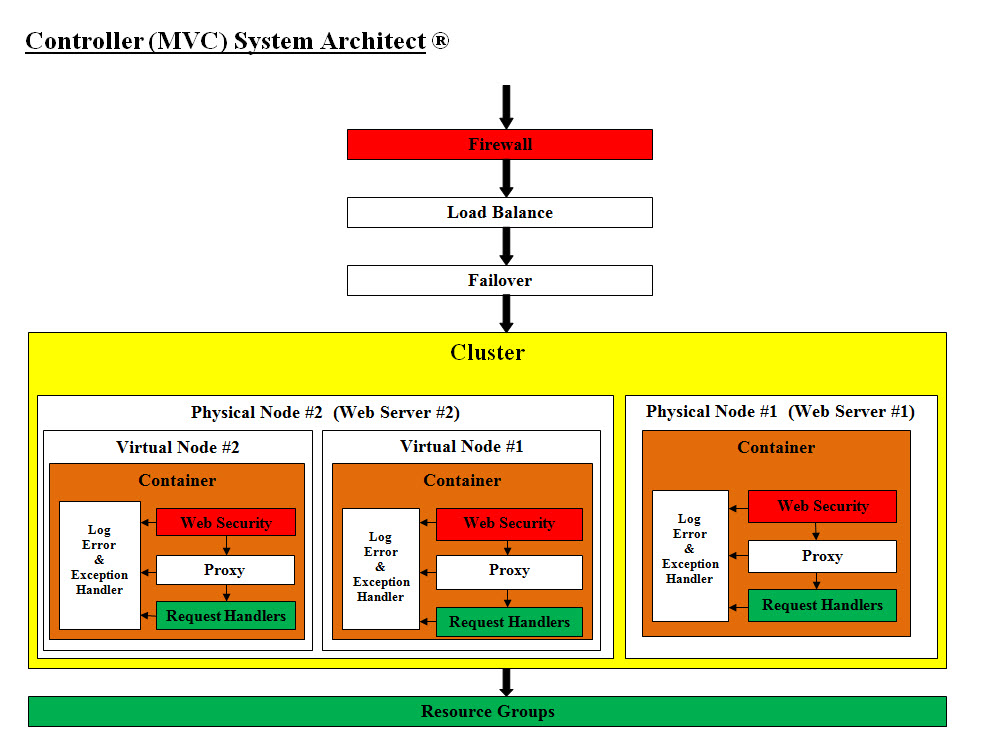 Controller (MVC) System Architect ®

Firewall

Load Balance

Failover

Cluster

Physical Node #2 (Web Server #2)

Virtual Node #2

Container

Log Error & Exception Handler

Web Security

Proxy

Request Handlers

Virtual Node #1

Container

Log Error & Exception Handler

Web Security

Proxy

Request Handlers

Physical Node #1 (Web Server #1)

Container

Log Error & Exception Handler

Web Security

Proxy

Request Handlers

Resource Groups